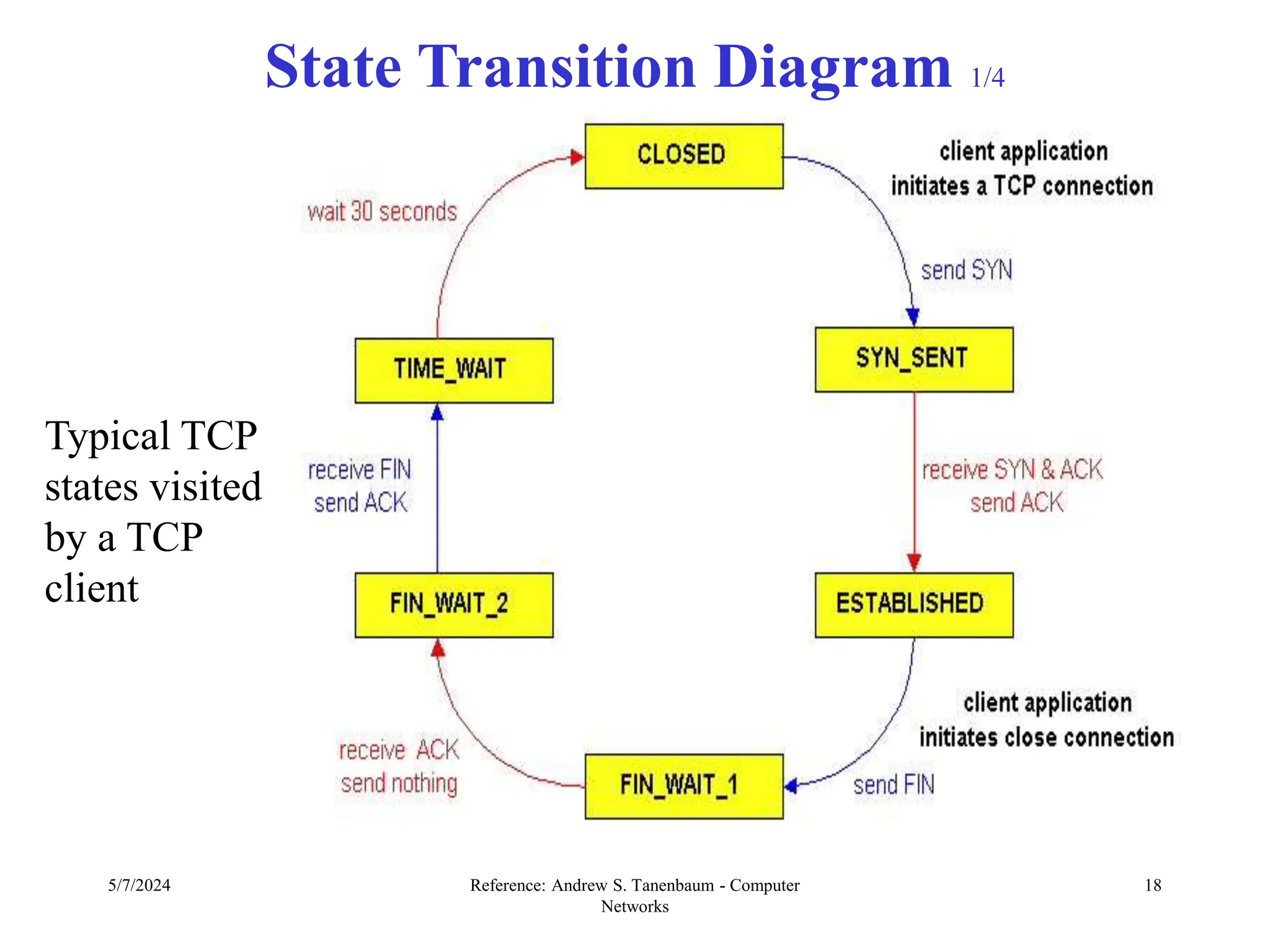 State Transition Diagram 1/4

Typical TCP states visited by a TCP client

CLOSED

client application initiates a TCP connection

send SYN

SYN_SENT

receive SYN & ACK
send ACK

ESTABLISHED

client application initiates close connection

send FIN

FIN_WAIT_1

receive ACK
send nothing

FIN_WAIT_2

receive FIN
send ACK

TIME_WAIT

wait 30 seconds

5/7/2024

Reference: Andrew S. Tanenbaum - Computer Networks

18